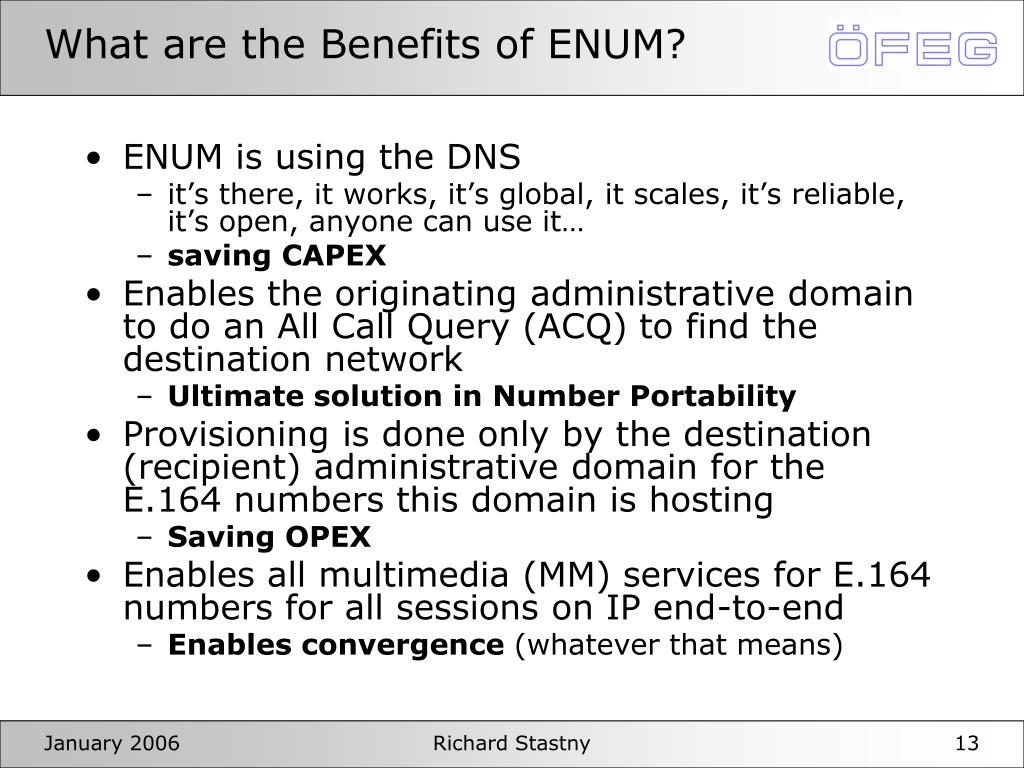 What are the Benefits of ENUM?

ÖFEG

• ENUM is using the DNS
– it’s there, it works, it’s global, it scales, it’s reliable, it’s open, anyone can use it…
– saving CAPEX
• Enables the originating administrative domain to do an All Call Query (ACQ) to find the destination network
– Ultimate solution in Number Portability
• Provisioning is done only by the destination (recipient) administrative domain for the E.164 numbers this domain is hosting
– Saving OPEX
• Enables all multimedia (MM) services for E.164 numbers for all sessions on IP end-to-end
– Enables convergence (whatever that means)

January 2006
Richard Stastny
13